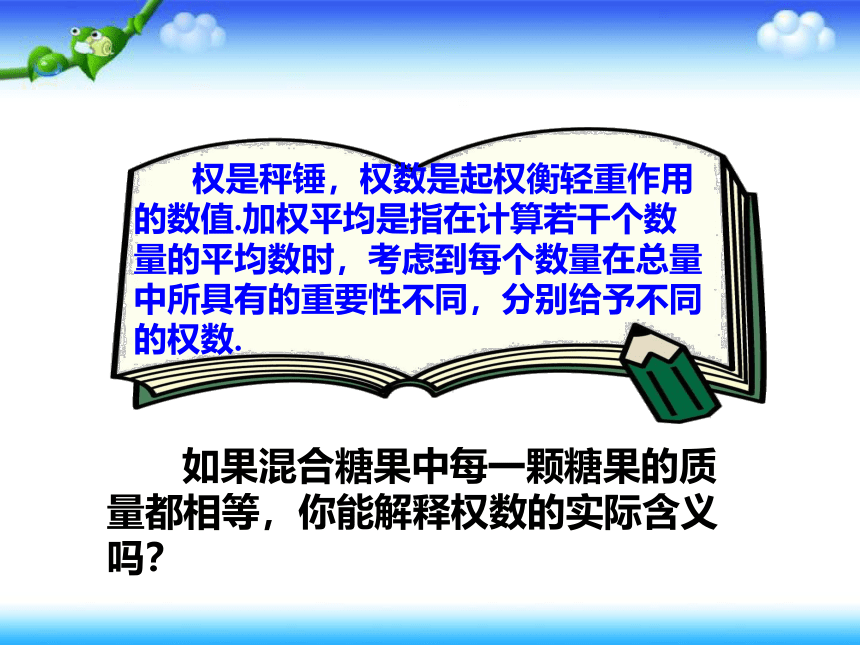 权是秤锤，权数是起权衡轻重作用的数值.加权平均是指在计算若干个数量的平均数时，考虑到每个数量在总量中所具有的重要性不同，分别给予不同的权数.

如果混合糖果中每一颗糖果的质量都相等，你能解释权数的实际含义吗?